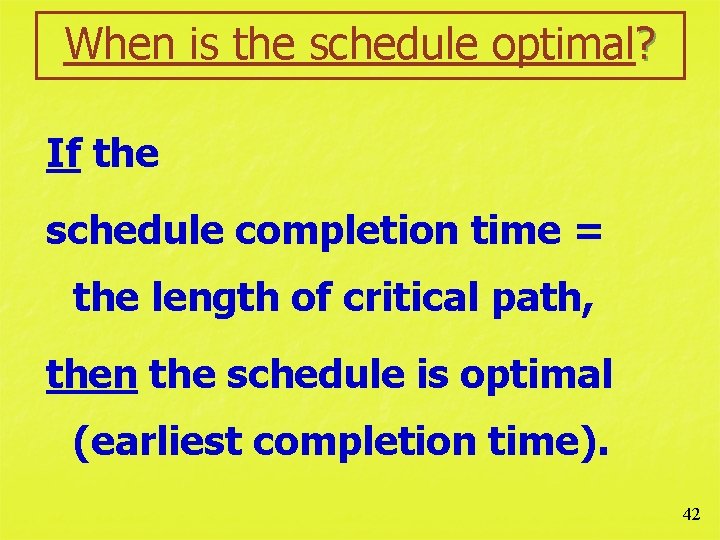 When is the schedule optimal?

If the

schedule completion time = the length of critical path,

then the schedule is optimal (earliest completion time).

42